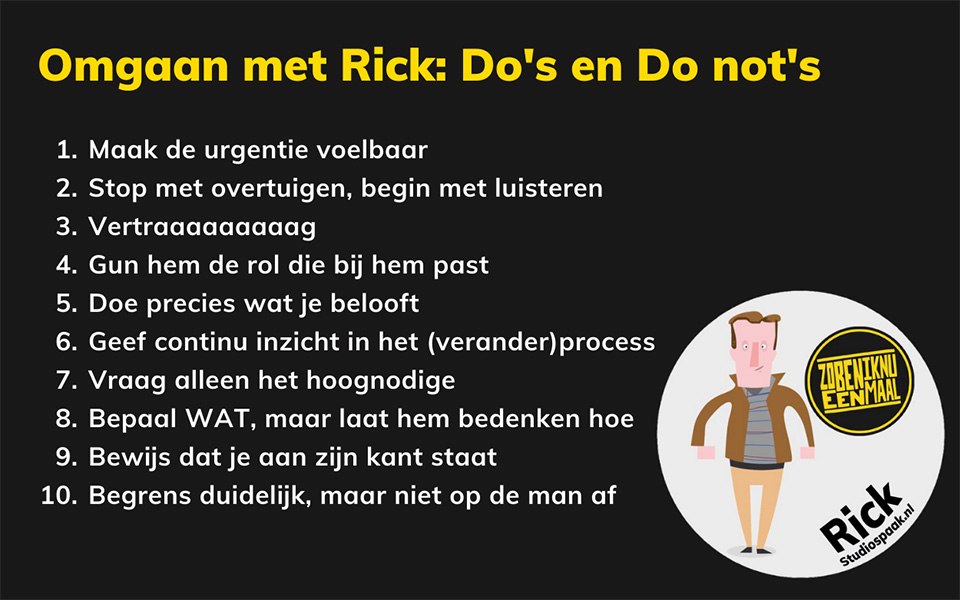 Omgaan met Rick: Do's en Do not's

1. Maak de urgentie voelbaar
2. Stop met overtuigen, begin met luisteren
3. Vertraaaaaaaaag
4. Gun hem de rol die bij hem past
5. Doe precies wat je belooft
6. Geef continu inzicht in het (verander)process
7. Vraag alleen het hoognodige
8. Bepaal WAT, maar laat hem bedenken hoe
9. Bewijs dat je aan zijn kant staat
10. Begrens duidelijk, maar niet op de man af

ZO BEN IK NU EENMAAL

Rick
Studiospaak.nl